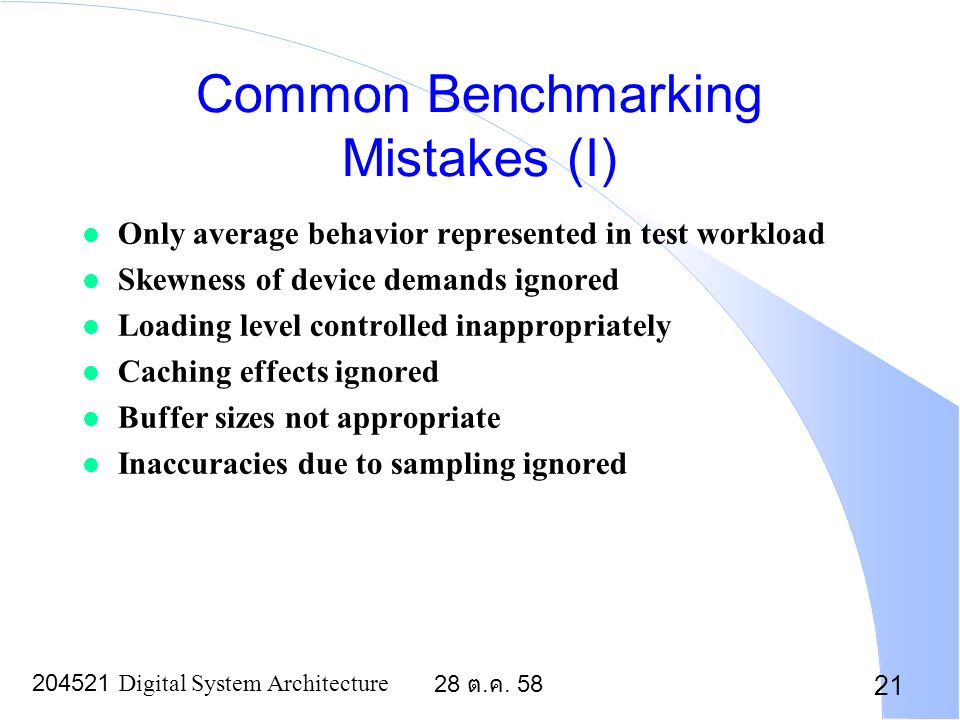 Common Benchmarking Mistakes (I)

- Only average behavior represented in test workload
- Skewness of device demands ignored
- Loading level controlled inappropriately
- Caching effects ignored
- Buffer sizes not appropriate
- Inaccuracies due to sampling ignored

204521 Digital System Architecture

28 ต.ค. 58

21